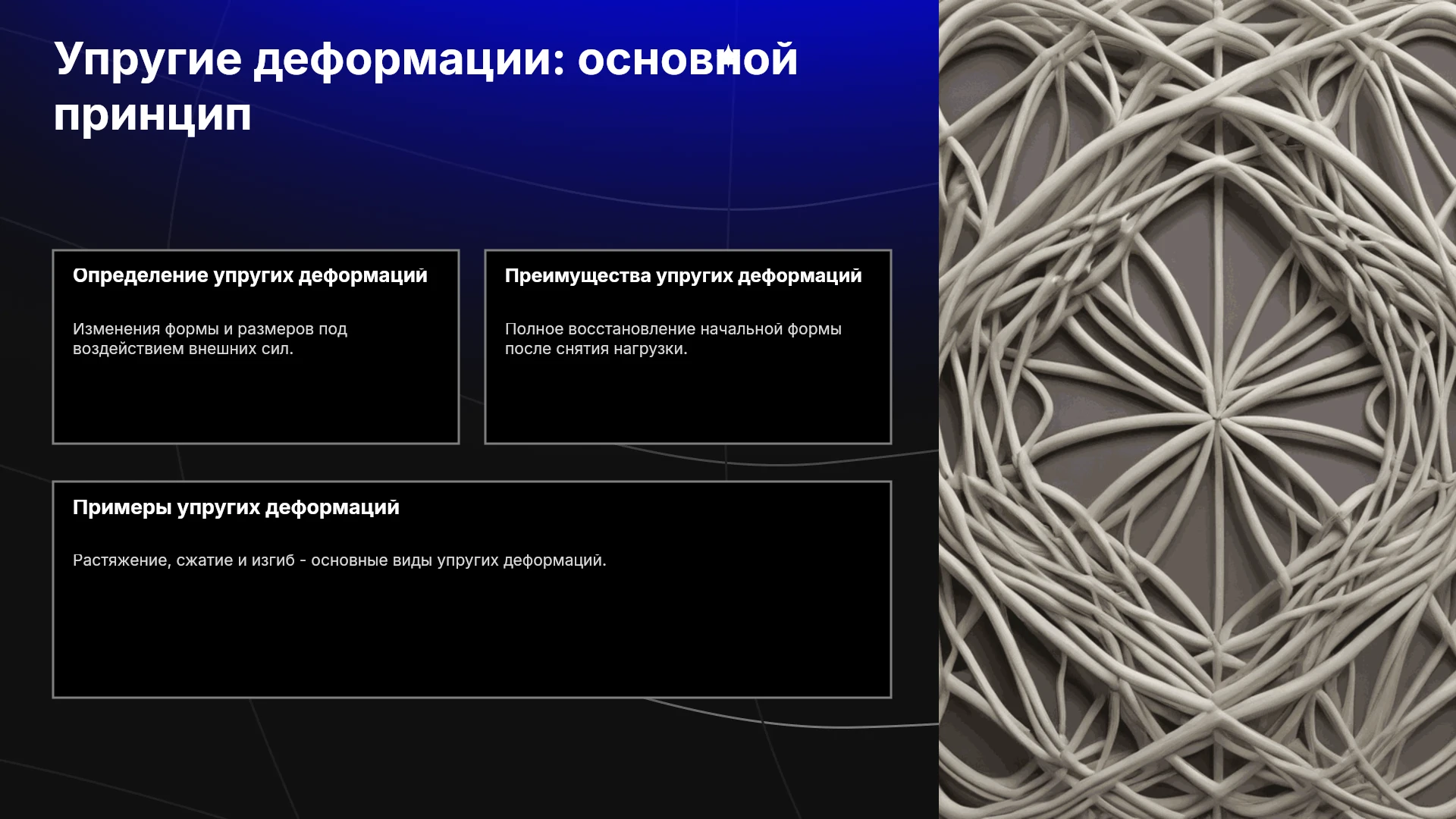 Упругие деформации: основной принцип

Определение упругих деформаций

Изменения формы и размеров под воздействием внешних сил.

Преимущества упругих деформаций

Полное восстановление начальной формы после снятия нагрузки.

Примеры упругих деформаций

Растяжение, сжатие и изгиб - основные виды упругих деформаций.